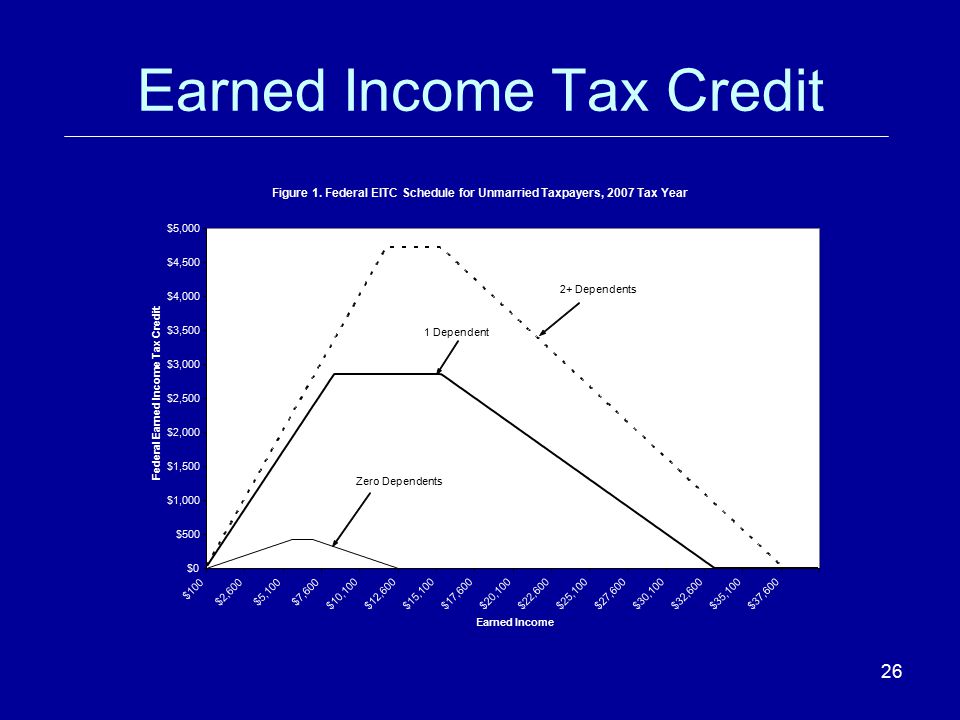 Earned Income Tax Credit

Figure 1. Federal EITC Schedule for Unmarried Taxpayers, 2007 Tax Year

Federal Earned Income Tax Credit

$5,000
$4,500
$4,000
$3,500
$3,000
$2,500
$2,000
$1,500
$1,000
$500
$0

2+ Dependents

1 Dependent

Zero Dependents

$100
$2,600
$5,100
$7,600
$10,100
$12,600
$15,100
$17,600
$20,100
$22,600
$25,100
$27,600
$30,100
$32,600
$35,100
$37,600

Earned Income

26